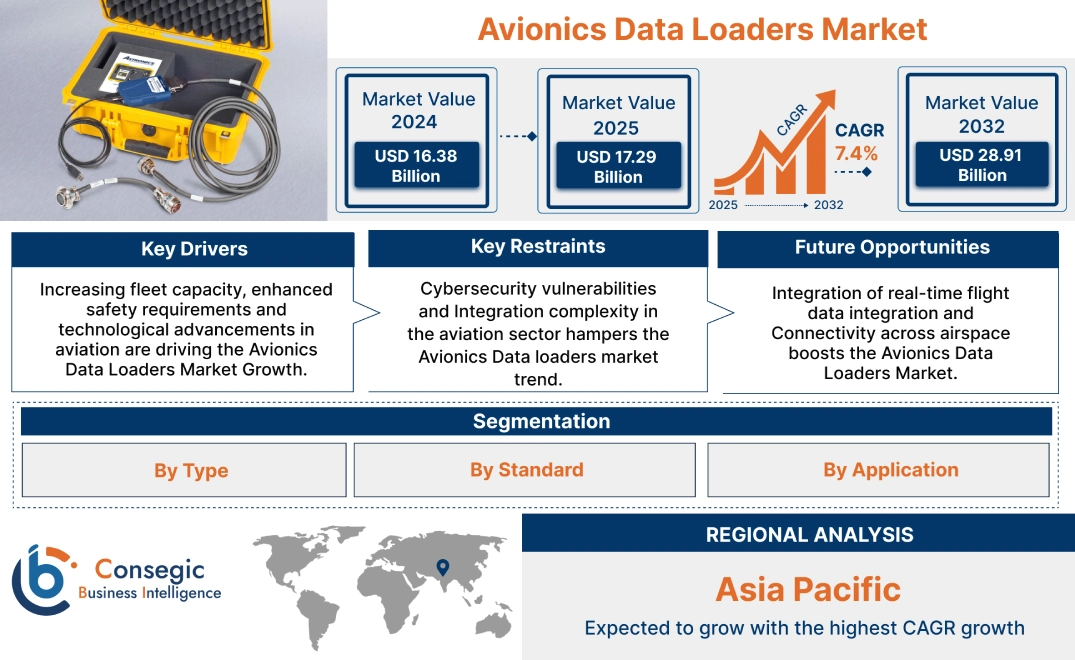 Avionics Data Loaders Market

Market Value 2024
USD 16.38 Billion

Market Value 2025
USD 17.29 Billion

CAGR
CAGR 7.4%
2025 2032

Market Value 2032
USD 28.91 Billion

Key Drivers
Increasing fleet capacity, enhanced safety requirements and technological advancements in aviation are driving the Avionics Data Loaders Market Growth.

Key Restraints
Cybersecurity vulnerabilities and Integration complexity in the aviation sector hampers the Avionics Data loaders market trend.

Future Opportunities
Integration of real-time flight data integration and Connectivity across airspace boosts the Avionics Data Loaders Market.

Segmentation
By Type
By Standard
By Application

Consegic Business Intelligence

REGIONAL ANALYSIS
Asia Pacific
Expected to grow with the highest CAGR growth